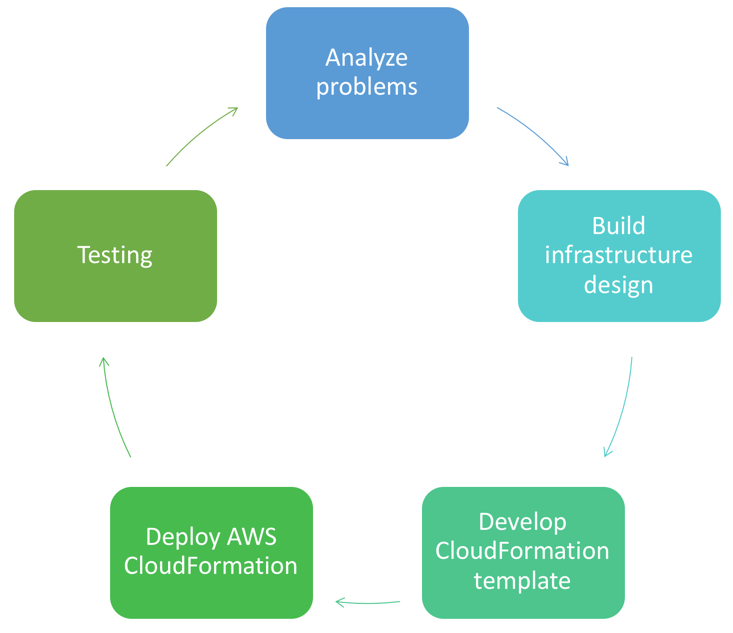 Analyze problems

Build infrastructure design

Develop CloudFormation template

Deploy AWS CloudFormation

Testing